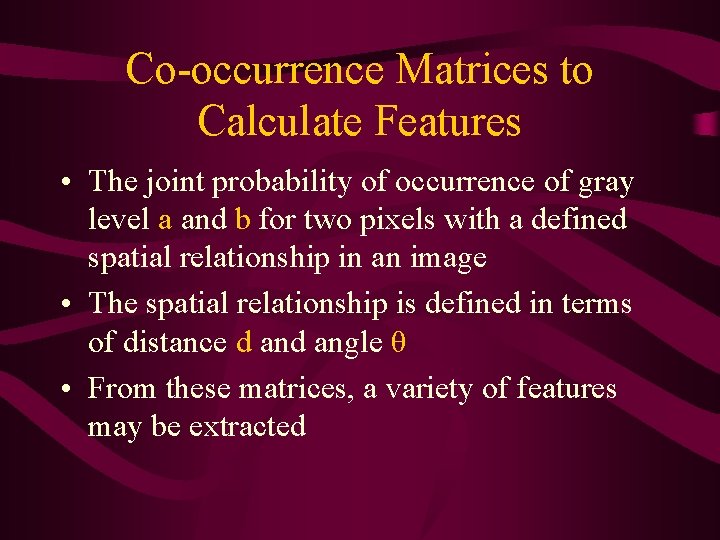 Co-occurrence Matrices to Calculate Features

• The joint probability of occurrence of gray level a and b for two pixels with a defined spatial relationship in an image

• The spatial relationship is defined in terms of distance d and angle $\theta$

• From these matrices, a variety of features may be extracted